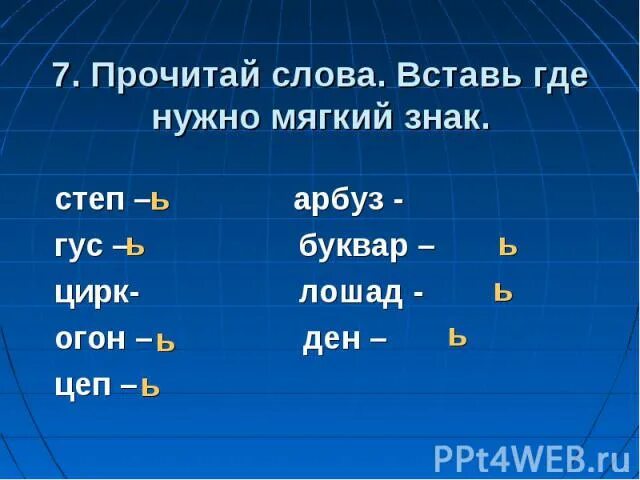 7. Прочитай слова. Вставь где нужно мягкий знак.

степ –ь
гус –ь
цирк-
огон –ь
цеп –ь

арбуз -
буквар – ь
лошад - ь
ден – ь

PPt4WEB.ru